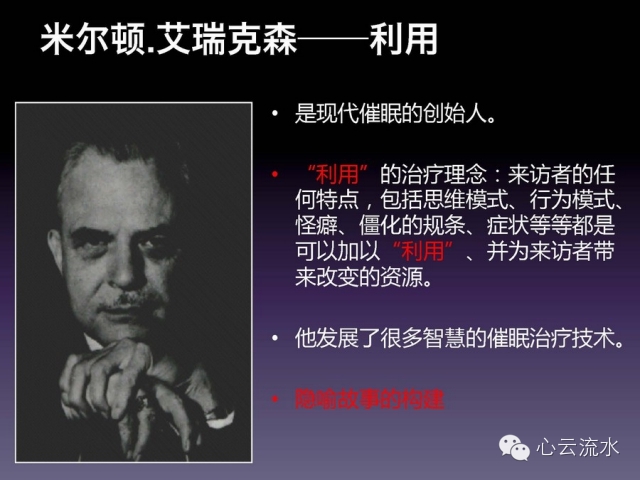 米尔顿.艾瑞克森——利用

• 是现代催眠的创始人。

• “利用”的治疗理念：来访者的任何特点，包括思维模式、行为模式、怪癖、僵化的规条、症状等等都是可以加以“利用”、并为来访者带来改变的资源。

• 他发展了很多智慧的催眠治疗技术。

• 隐喻故事的构建

心云流水